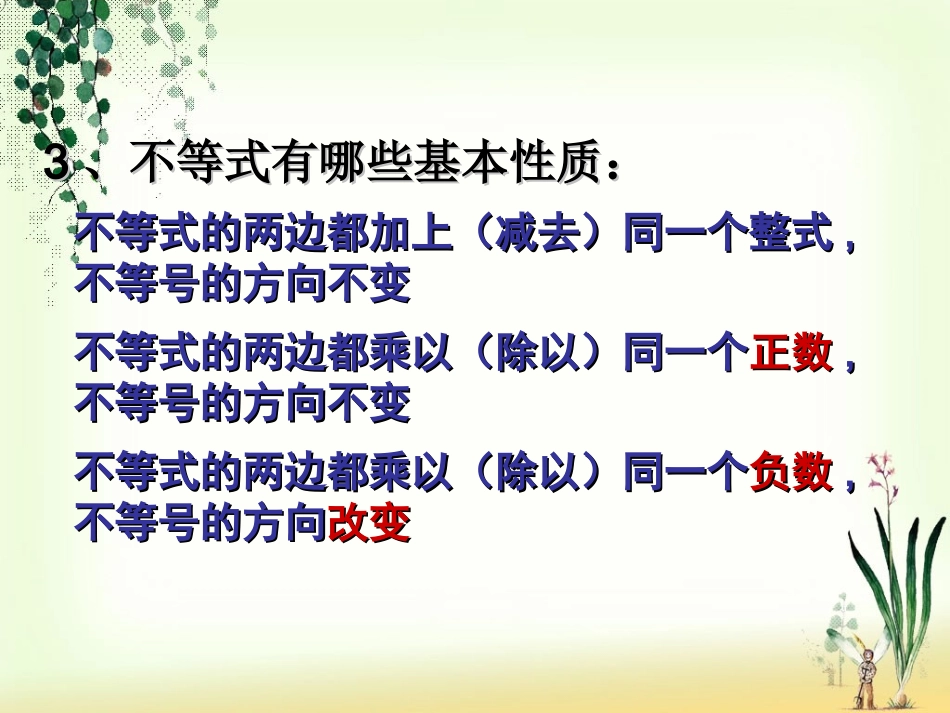 3、不等式有哪些基本性质：

不等式的两边都加上（减去）同一个整式，不等号的方向不变

不等式的两边都乘以（除以）同一个正数，不等号的方向不变

不等式的两边都乘以（除以）同一个负数，不等号的方向改变